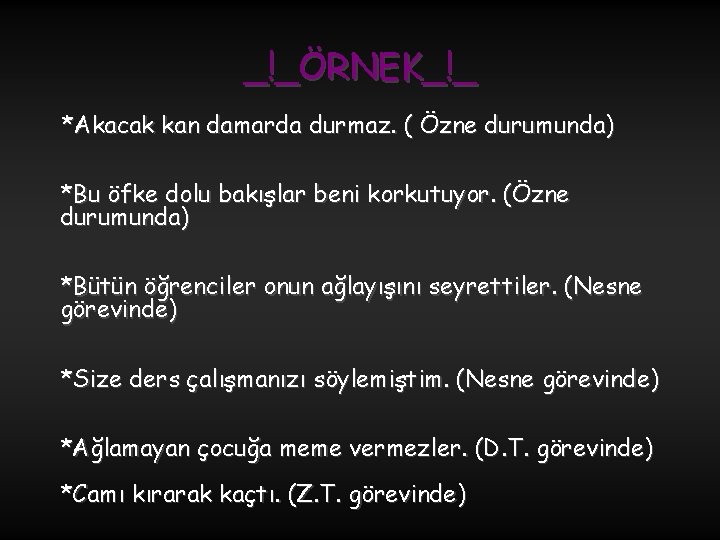 _!_ÖRNEK_!_

*Akacak kan damarda durmaz. ( Özne durumunda)

*Bu öfke dolu bakışlar beni korkutuyor. (Özne durumunda)

*Bütün öğrenciler onun ağlayışını seyrettiler. (Nesne görevinde)

*Size ders çalışmanızı söylemiştim. (Nesne görevinde)

*Ağlamayan çocuğa meme vermezler. (D.T. görevinde)

*Camı kırarak kaçtı. (Z.T. görevinde)